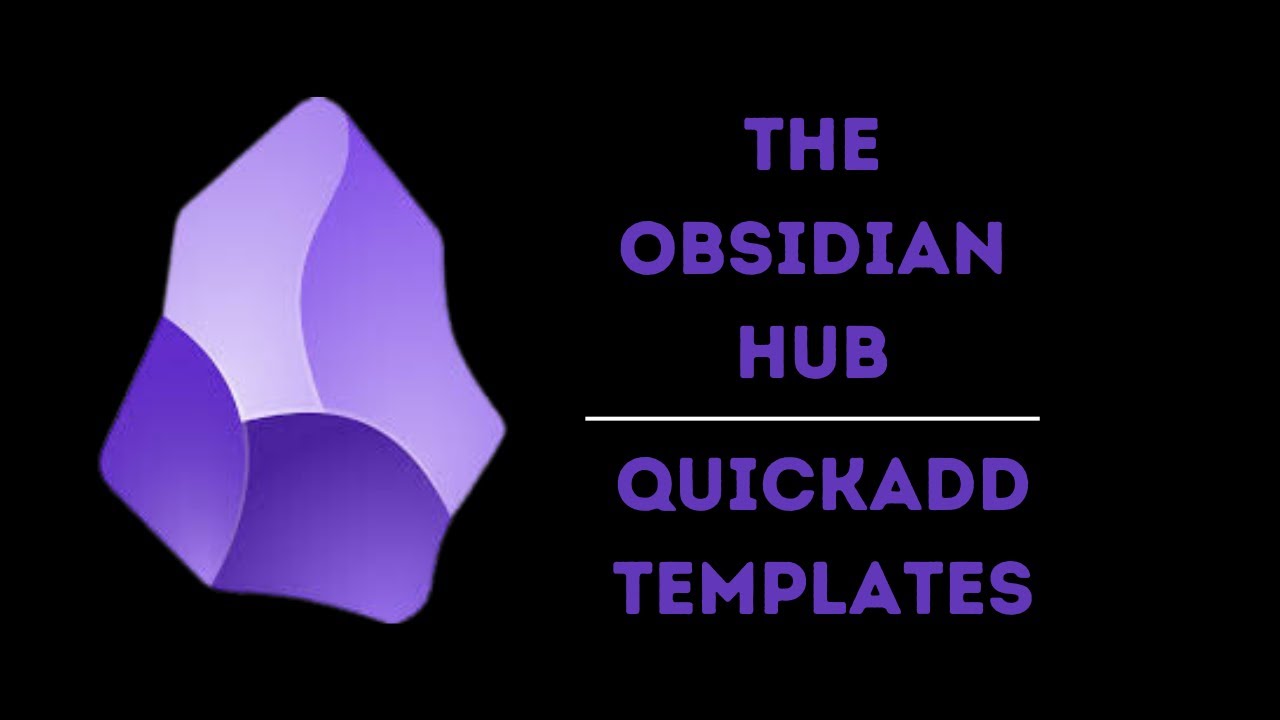 THE OBSIDIAN HUB

QUICKADD TEMPLATES